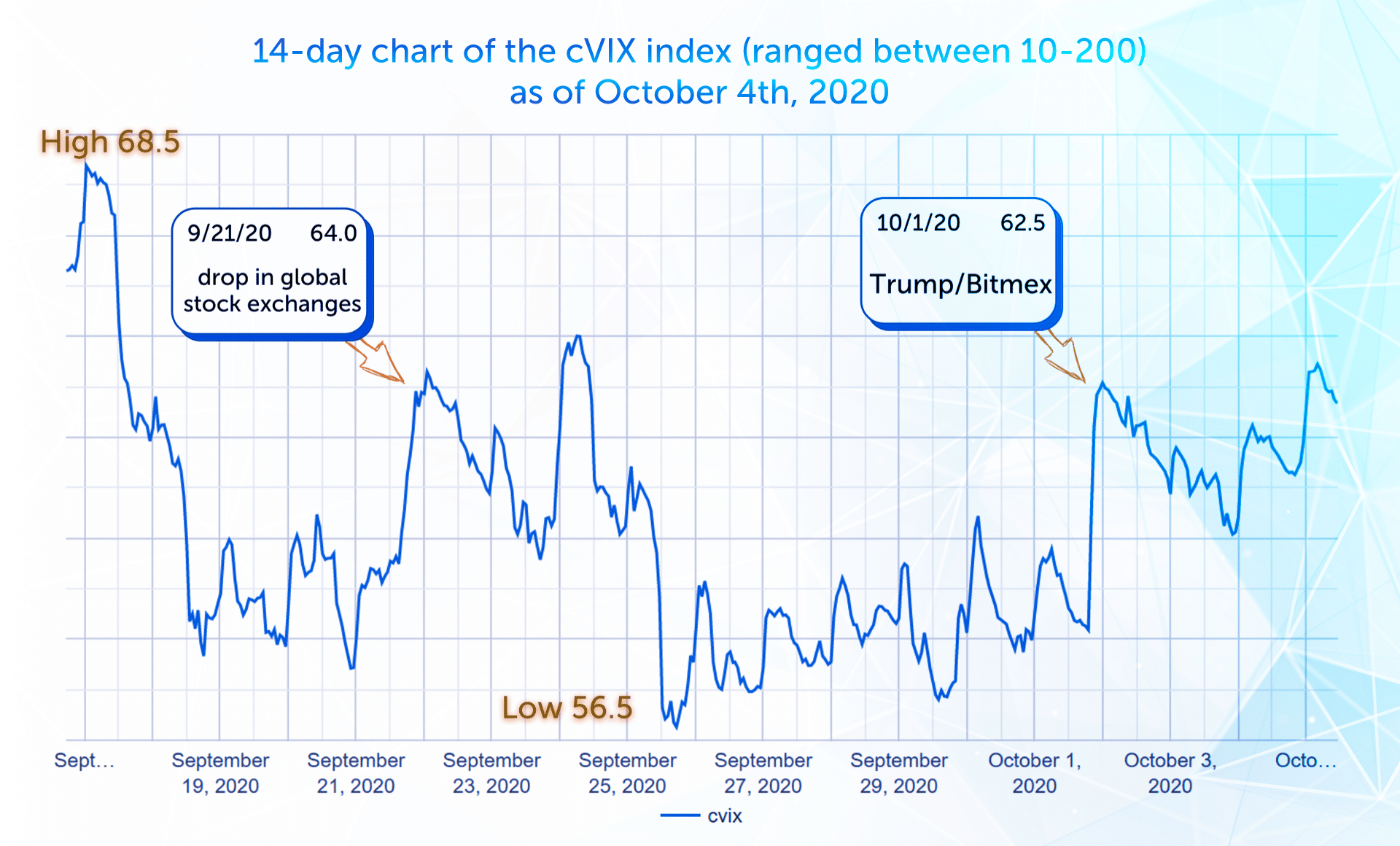 14-day chart of the cVIX index (ranged between 10-200) as of October 4th, 2020

High 68.5

9/21/20 64.0

drop in global stock exchanges

10/1/20 62.5

Trump/Bitmex

Low 56.5

Sept…

September 19, 2020

September 21, 2020

September 23, 2020

September 25, 2020

September 27, 2020

September 29, 2020

October 1, 2020

October 3, 2020

Octo…

cvix